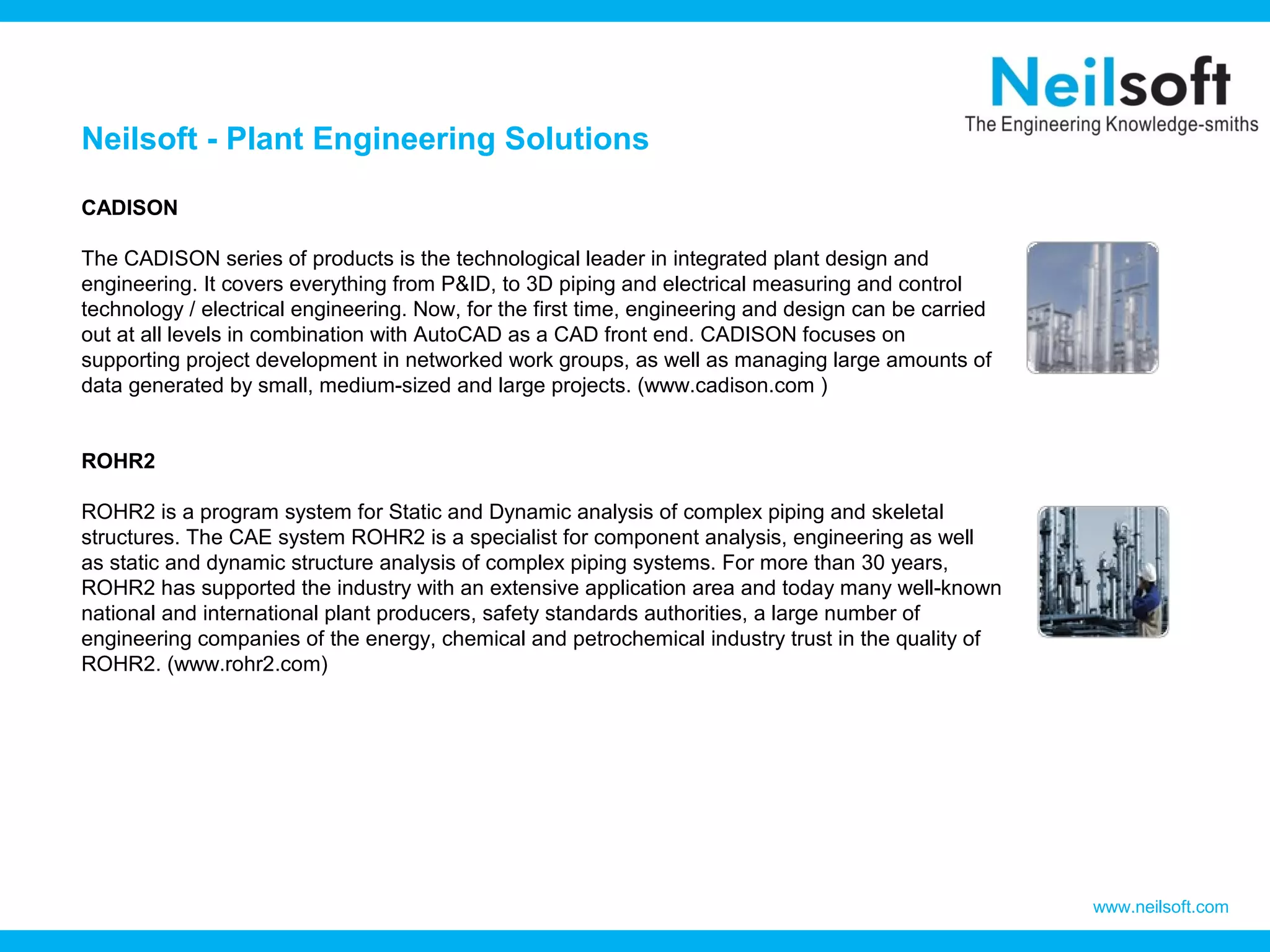 Neilsoft
The Engineering Knowledge-smiths

Neilsoft - Plant Engineering Solutions

CADISON

The CADISON series of products is the technological leader in integrated plant design and engineering. It covers everything from P&ID, to 3D piping and electrical measuring and control technology / electrical engineering. Now, for the first time, engineering and design can be carried out at all levels in combination with AutoCAD as a CAD front end. CADISON focuses on supporting project development in networked work groups, as well as managing large amounts of data generated by small, medium-sized and large projects. (www.cadison.com )

ROHR2

ROHR2 is a program system for Static and Dynamic analysis of complex piping and skeletal structures. The CAE system ROHR2 is a specialist for component analysis, engineering as well as static and dynamic structure analysis of complex piping systems. For more than 30 years, ROHR2 has supported the industry with an extensive application area and today many well-known national and international plant producers, safety standards authorities, a large number of engineering companies of the energy, chemical and petrochemical industry trust in the quality of ROHR2. (www.rohr2.com)

www.neilsoft.com